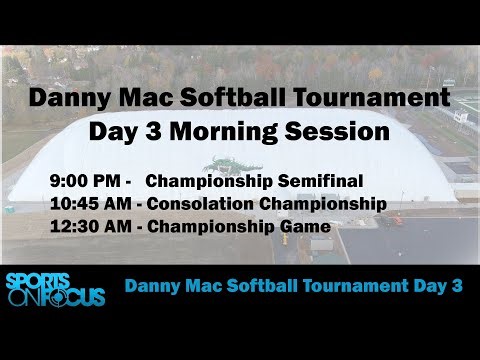 Danny Mac Softball Tournament
Day 3 Morning Session

9:00 PM - Championship Semifinal
10:45 AM - Consolation Championship
12:30 AM - Championship Game

SPORTS ON FOCUS

Danny Mac Softball Tournament Day 3